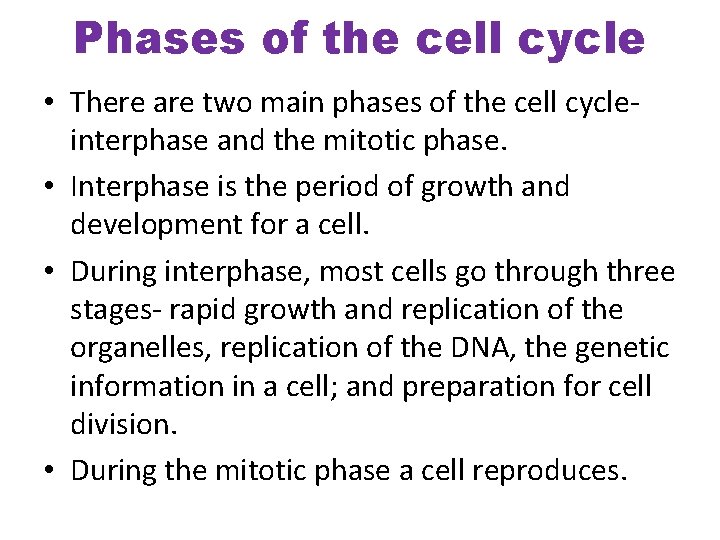 Phases of the cell cycle

• There are two main phases of the cell cycle- interphase and the mitotic phase.

• Interphase is the period of growth and development for a cell.

• During interphase, most cells go through three stages- rapid growth and replication of the organelles, replication of the DNA, the genetic information in a cell; and preparation for cell division.

• During the mitotic phase a cell reproduces.